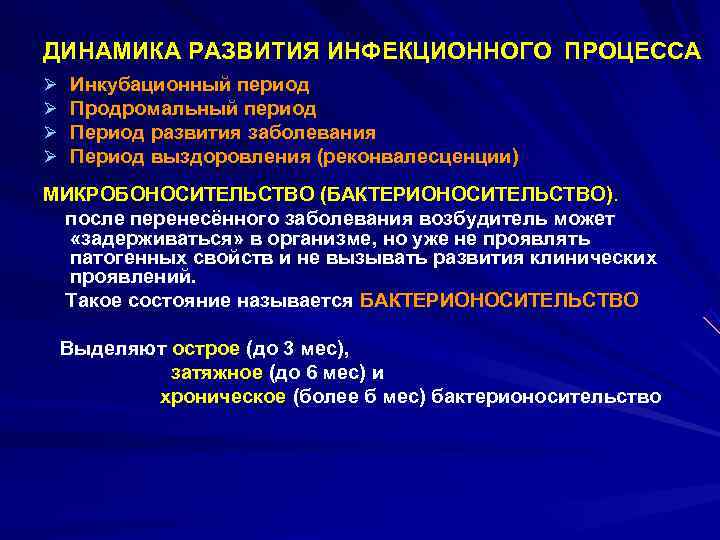 ДИНАМИКА РАЗВИТИЯ ИНФЕКЦИОННОГО ПРОЦЕССА

➢ Инкубационный период
➢ Продромальный период
➢ Период развития заболевания
➢ Период выздоровления (реконвалесценции)

МИКРОБОНОСИТЕЛЬСТВО (БАКТЕРИОНОСИТЕЛЬСТВО).

после перенесённого заболевания возбудитель может «задерживаться» в организме, но уже не проявлять патогенных свойств и не вызывать развития клинических проявлений.

Такое состояние называется БАКТЕРИОНОСИТЕЛЬСТВО

Выделяют острое (до 3 мес),
затяжное (до 6 мес) и
хроническое (более б мес) бактерионосительство